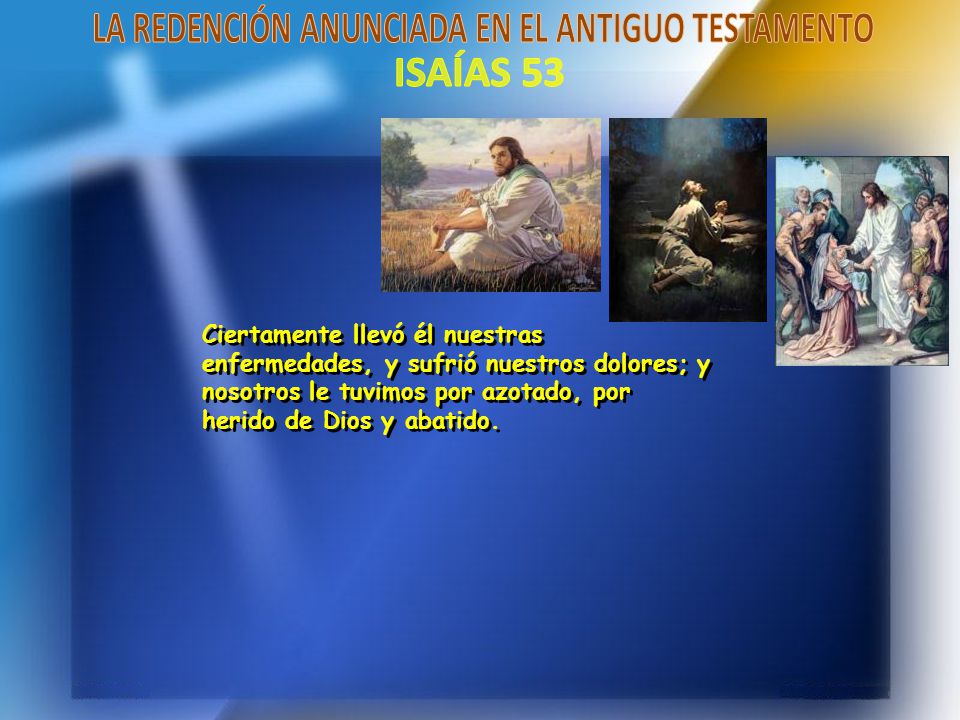 LA REDENCIÓN ANUNCIADA EN EL ANTIGUO TESTAMENTO
ISAÍAS 53

Ciertamente llevó él nuestras enfermedades, y sufrió nuestros dolores; y nosotros le tuvimos por azotado, por herido de Dios y abatido.